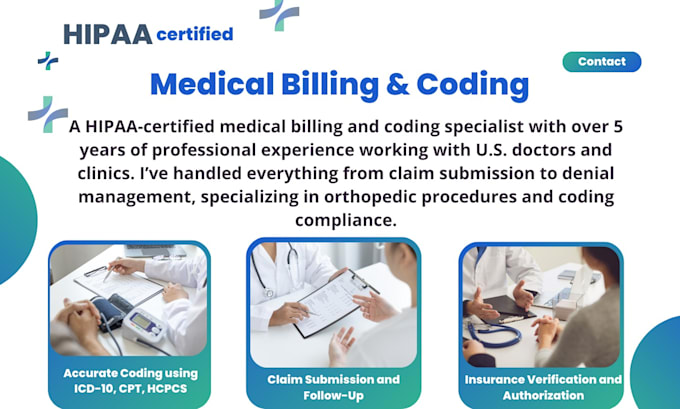 HIPAA certified

Contact

Medical Billing & Coding

A HIPAA-certified medical billing and coding specialist with over 5 years of professional experience working with U.S. doctors and clinics. I've handled everything from claim submission to denial management, specializing in orthopedic procedures and coding compliance.

Accurate Coding using ICD-10, CPT, HCPCS

Claim Submission and Follow-Up

Insurance Verification and Authorization